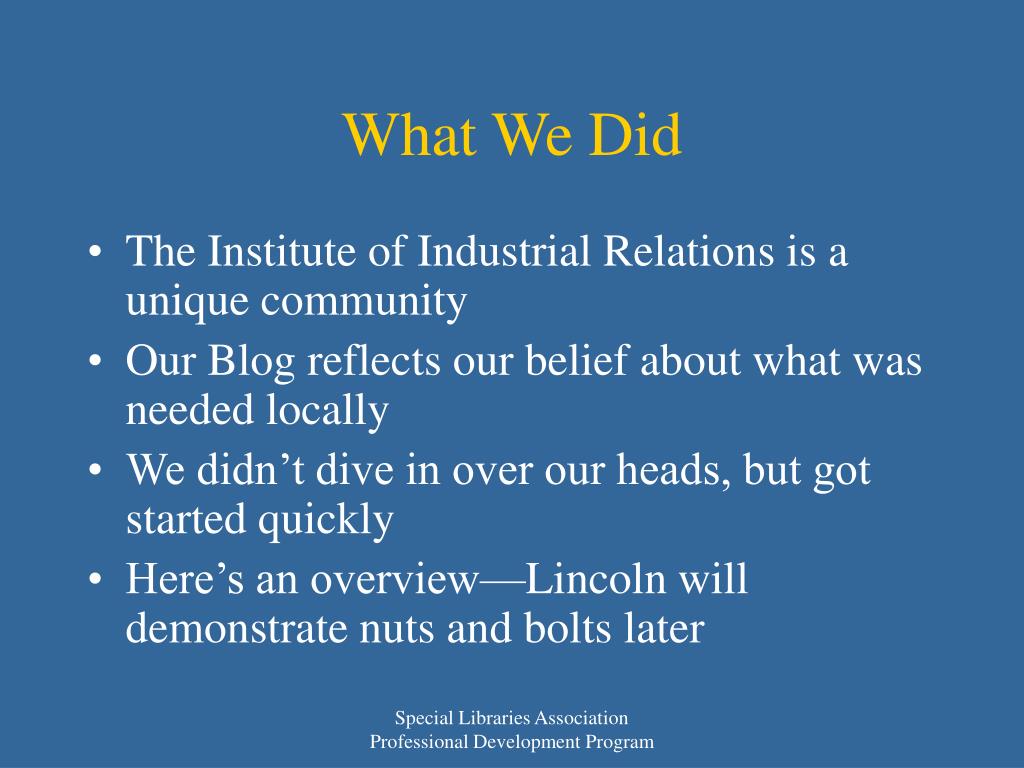 What We Did

• The Institute of Industrial Relations is a unique community
• Our Blog reflects our belief about what was needed locally
• We didn’t dive in over our heads, but got started quickly
• Here’s an overview—Lincoln will demonstrate nuts and bolts later

Special Libraries Association
Professional Development Program